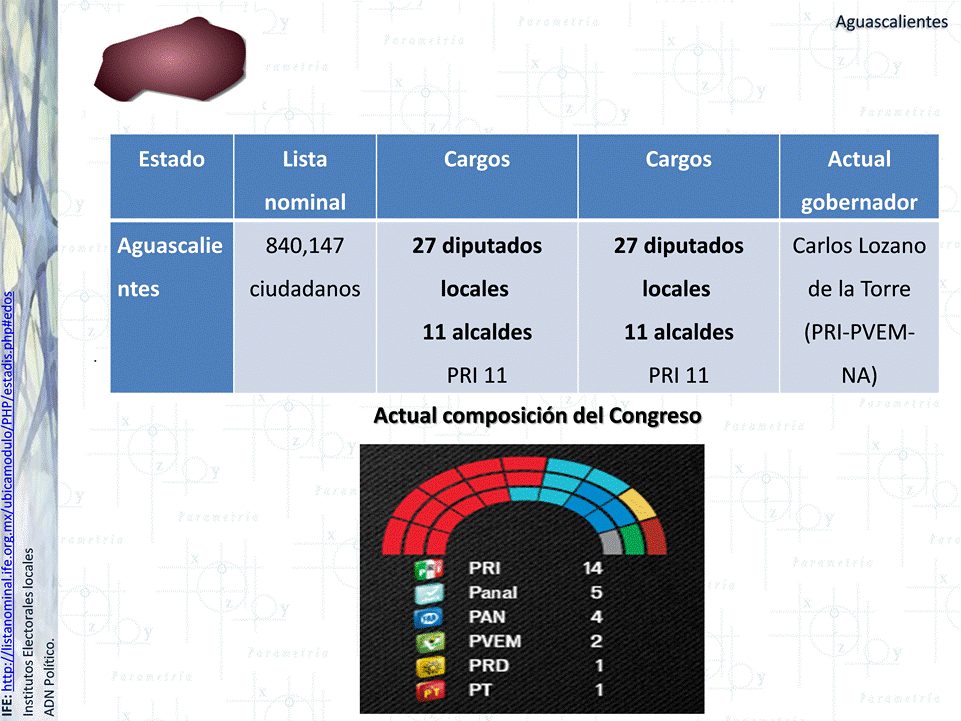 Aguascalientes

| Estado | Lista nominal | Cargos | Cargos | Actual gobernador |
|---|---|---|---|---|
| Aguascalientes | 840,147 ciudadanos | 27 diputados locales 11 alcaldes PRI 11 | 27 diputados locales 11 alcaldes PRI 11 | Carlos Lozano de la Torre (PRI-PVEM-NA) |

Actual composición del Congreso

PRI 14
Panal 5
PAN 4
PVEM 2
PRD 1
PT 1

IFE: http://listanominal.ife.org.mx/ubicamodulo/PHP/estadis.php#edos
Institutos Electorales locales
ADN Político.